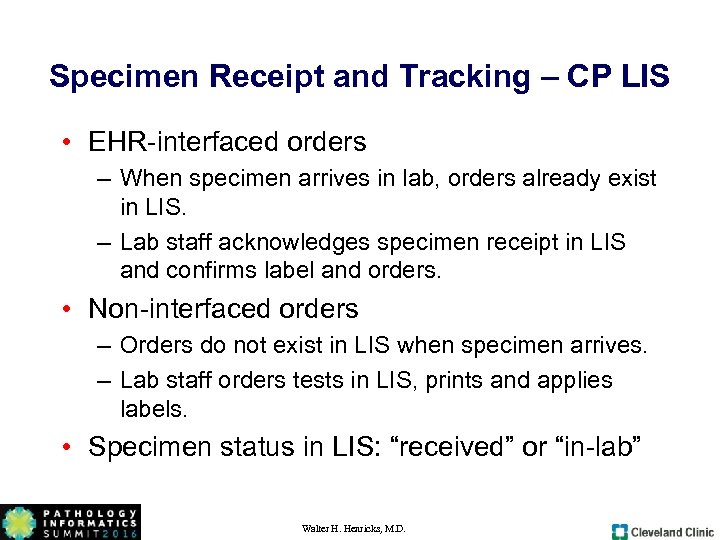 Specimen Receipt and Tracking – CP LIS

• EHR-interfaced orders
  – When specimen arrives in lab, orders already exist in LIS.
  – Lab staff acknowledges specimen receipt in LIS and confirms label and orders.
• Non-interfaced orders
  – Orders do not exist in LIS when specimen arrives.
  – Lab staff orders tests in LIS, prints and applies labels.
• Specimen status in LIS: “received” or “in-lab”

PATHOLOGY INFORMATICS SUMMIT 2016

Walter H. Henricks, M.D.

Cleveland Clinic